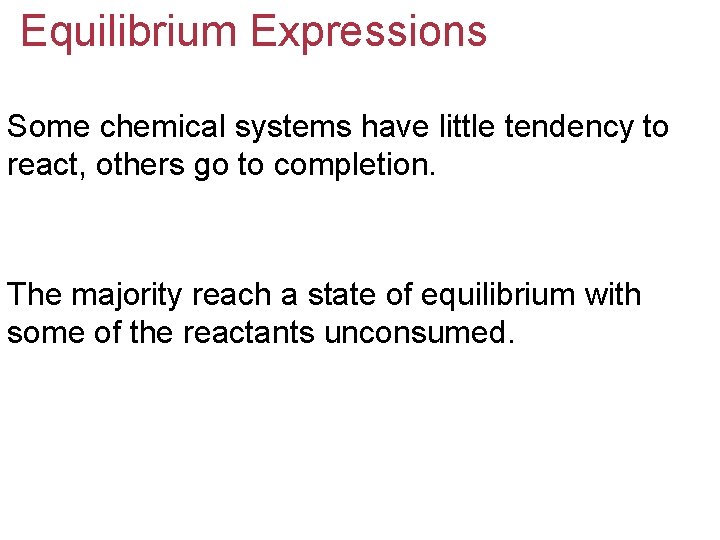 Equilibrium Expressions

Some chemical systems have little tendency to react, others go to completion.

The majority reach a state of equilibrium with some of the reactants unconsumed.